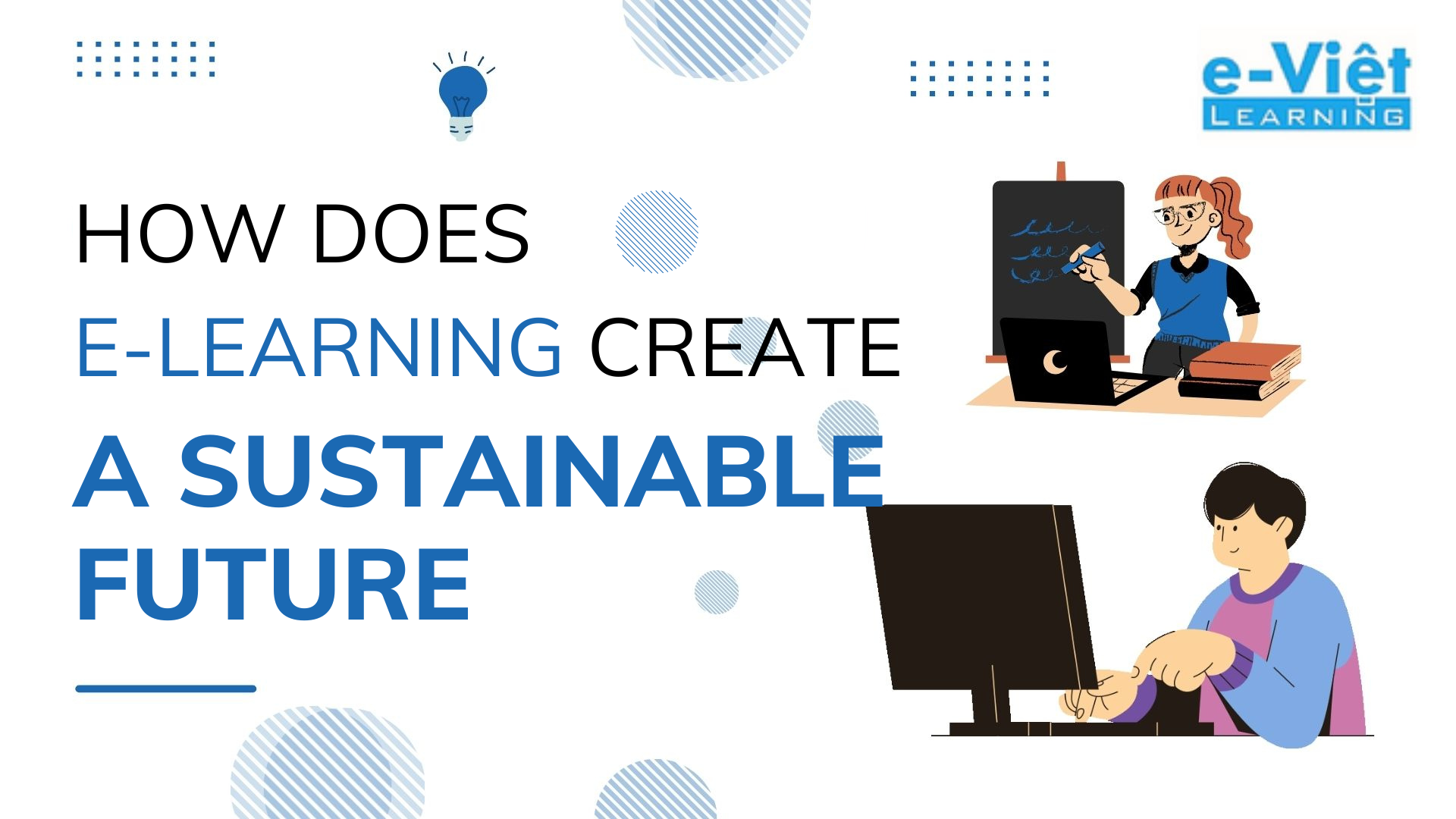 e-Việt
LEARNING

HOW DOES
E-LEARNING CREATE
A SUSTAINABLE
FUTURE